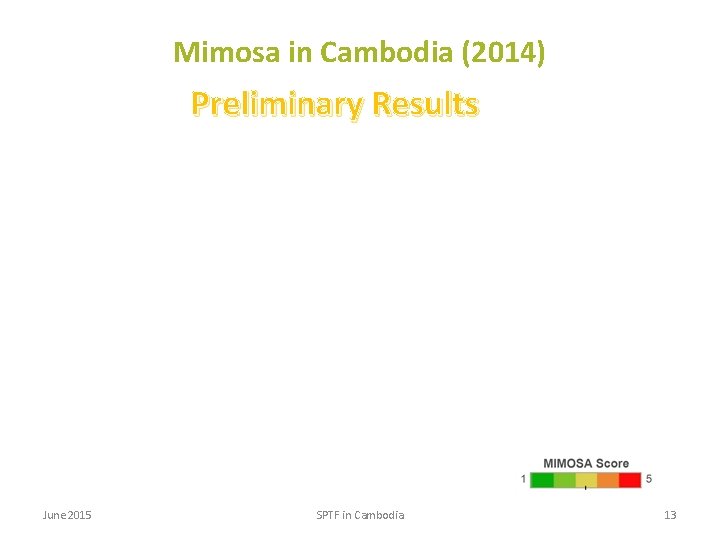 Mimosa in Cambodia (2014)

Preliminary Results

MIMOSA Score
1 5

June 2015

SPTF in Cambodia

13